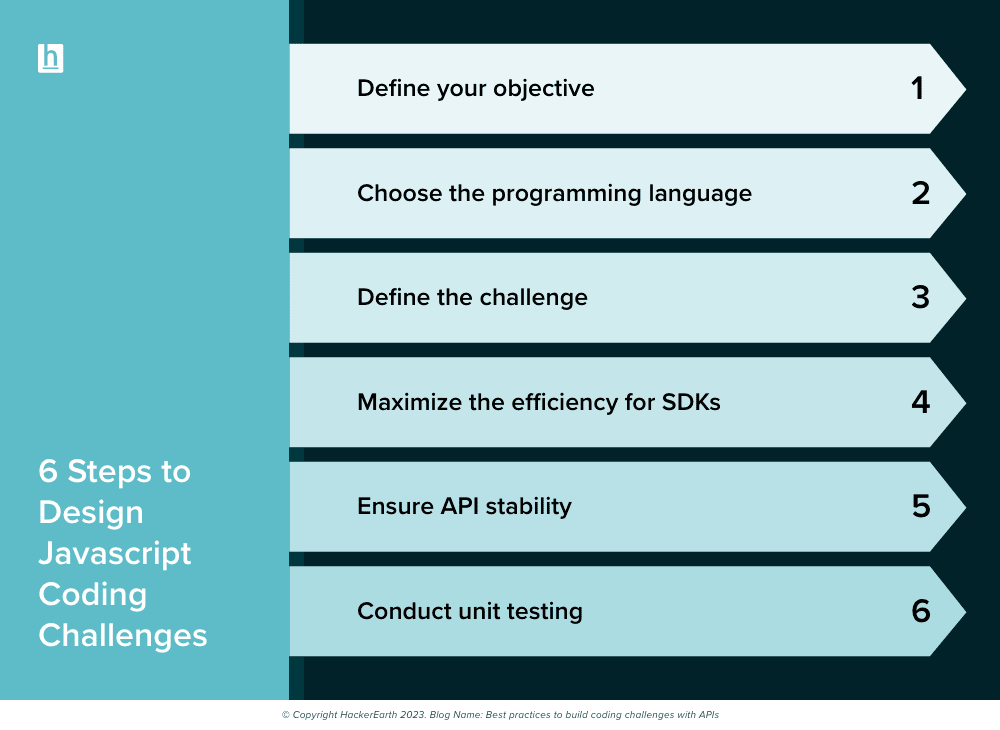 h

6 Steps to Design Javascript Coding Challenges

Define your objective 1

Choose the programming language 2

Define the challenge 3

Maximize the efficiency for SDKs 4

Ensure API stability 5

Conduct unit testing 6

© Copyright HackerEarth 2023. Blog Name: Best practices to build coding challenges with APIs